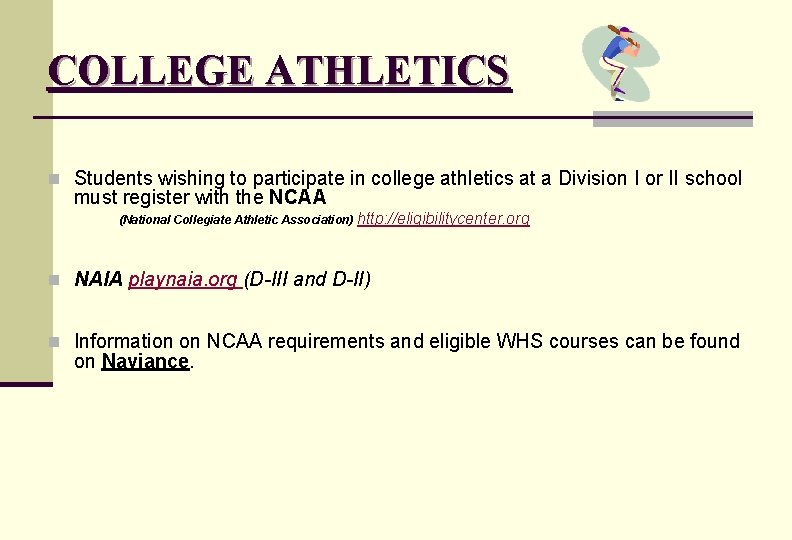 COLLEGE ATHLETICS

Students wishing to participate in college athletics at a Division I or II school must register with the NCAA
(National Collegiate Athletic Association) http://eligibilitycenter.org

NAIA playnaia.org (D-III and D-II)

Information on NCAA requirements and eligible WHS courses can be found on Naviance.